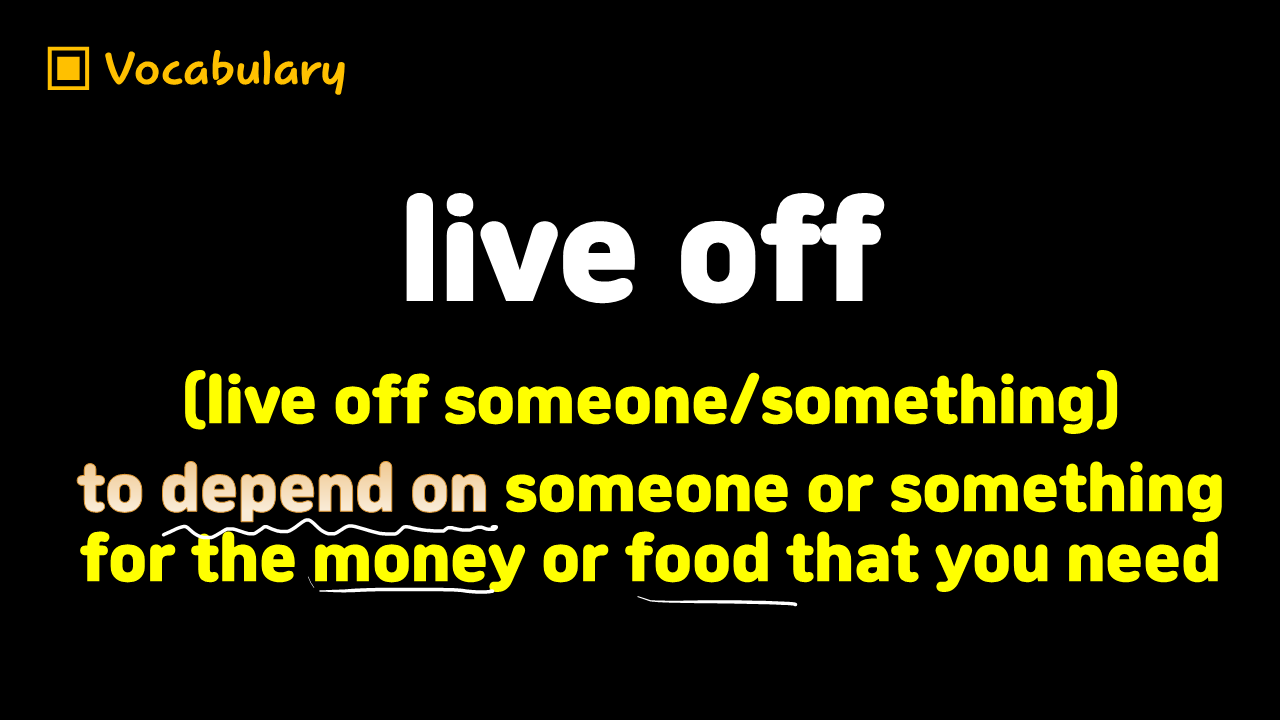 Vocabulary

live off

(live off someone/something)

to depend on someone or something for the money or food that you need